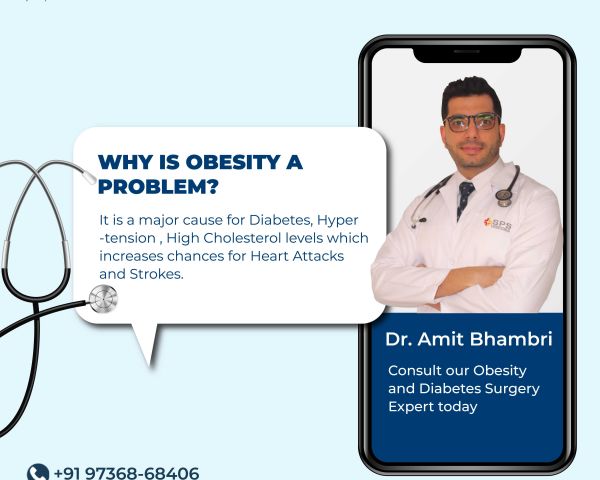 WHY IS OBESITY A PROBLEM?

It is a major cause for Diabetes, Hyper-tension , High Cholesterol levels which increases chances for Heart Attacks and Strokes.

SPS

Dr. Amit Bhambri

Consult our Obesity and Diabetes Surgery Expert today

+91 97368-68406